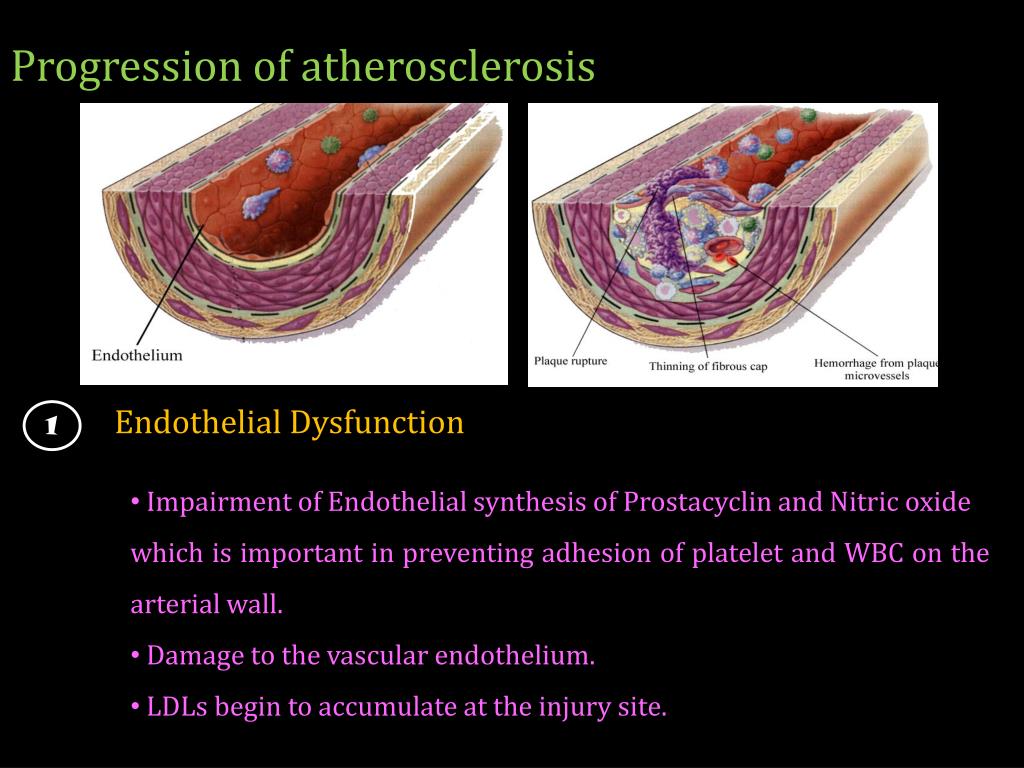 Progression of atherosclerosis

Endothelium

Plaque rupture

Thinning of fibrous cap

Hemorrhage from plaque microvessels

1

Endothelial Dysfunction

• Impairment of Endothelial synthesis of Prostacyclin and Nitric oxide which is important in preventing adhesion of platelet and WBC on the arterial wall.

• Damage to the vascular endothelium.

• LDLs begin to accumulate at the injury site.